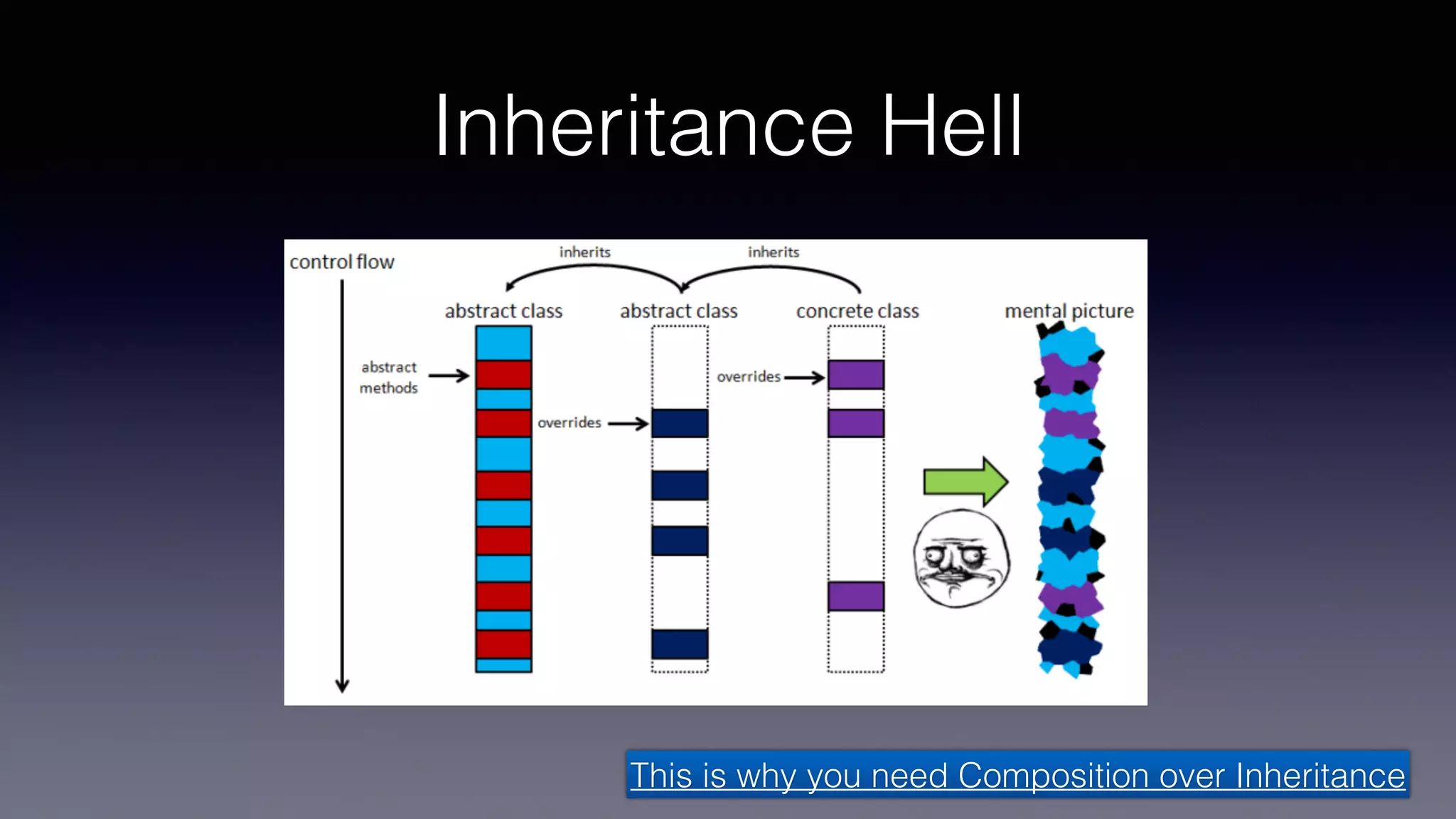 Inheritance Hell

control flow

inherits

inherits

abstract class

abstract class

concrete class

mental picture

abstract methods

overrides

overrides

This is why you need Composition over Inheritance